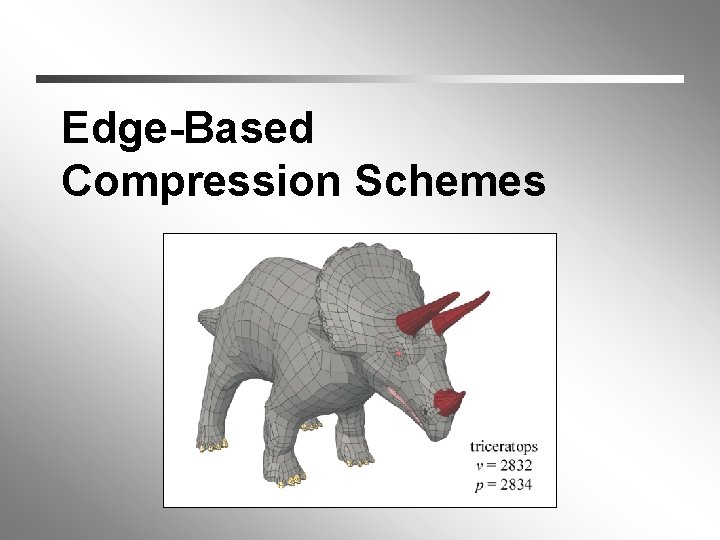 Edge-Based Compression Schemes

triceratops
$v = 2832$
$p = 2834$